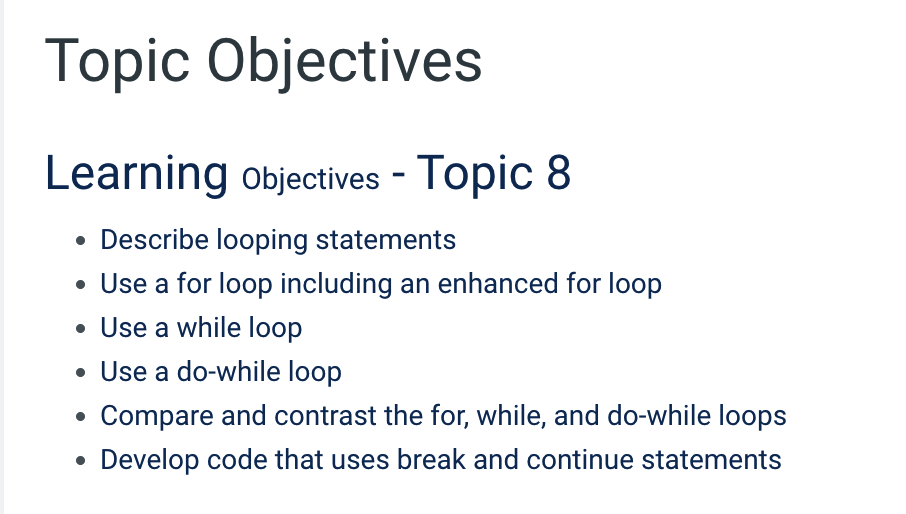 Topic Objectives

Learning Objectives - Topic 8

- Describe looping statements
- Use a for loop including an enhanced for loop
- Use a while loop
- Use a do-while loop
- Compare and contrast the for, while, and do-while loops
- Develop code that uses break and continue statements